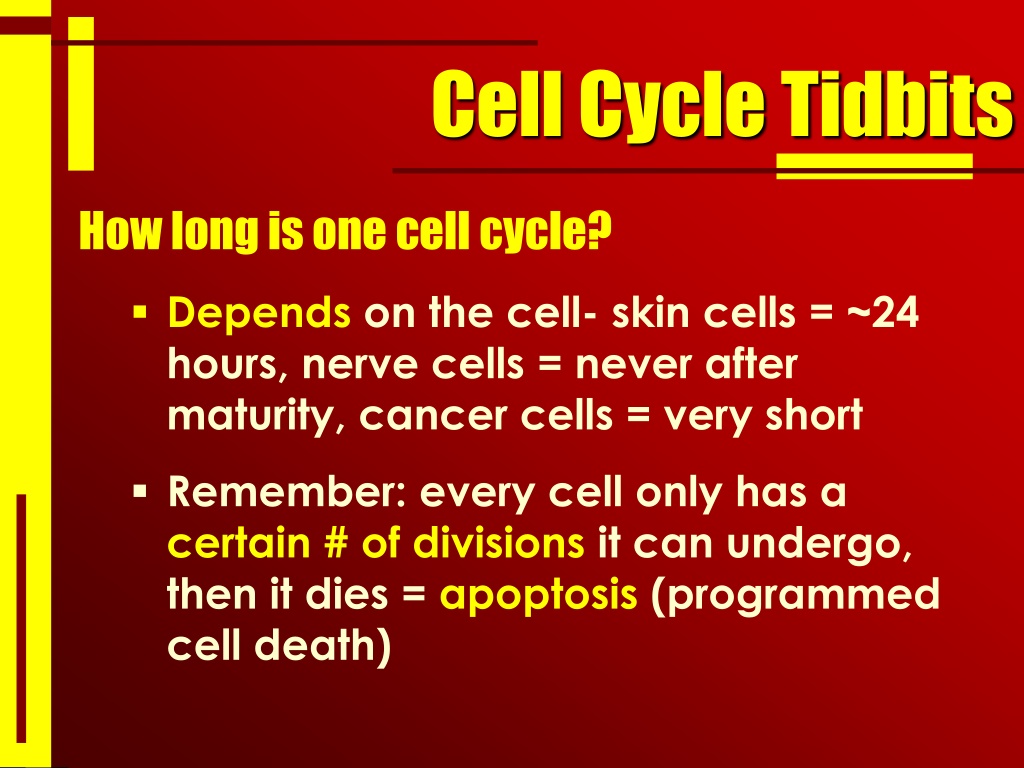 Cell Cycle Tidbits

How long is one cell cycle?

▪ Depends on the cell- skin cells = ~24 hours, nerve cells = never after maturity, cancer cells = very short

▪ Remember: every cell only has a certain # of divisions it can undergo, then it dies = apoptosis (programmed cell death)